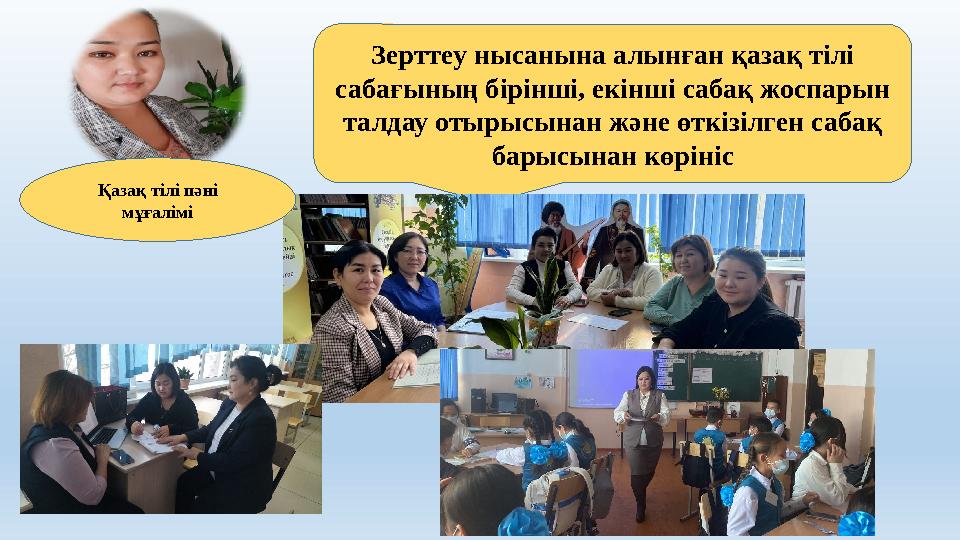 Зерттеу нысанына алынған қазақ тілі сабағының бірінші, екінші сабақ жоспарын талдау отырысынан және өткізілген сабақ барысынан көрініс

Қазақ тілі пәні мұғалімі